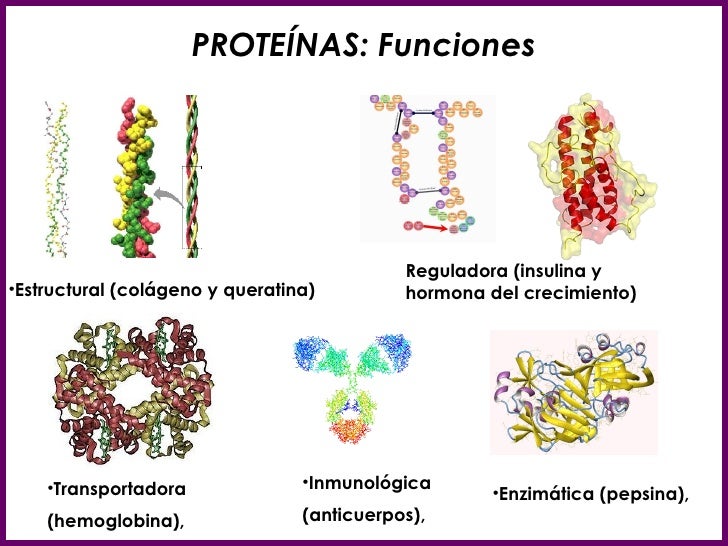 PROTEÍNAS: Funciones

•Estructural (colágeno y queratina)

Reguladora (insulina y hormona del crecimiento)

•Transportadora (hemoglobina),

•Inmunológica (anticuerpos),

•Enzimática (pepsina),